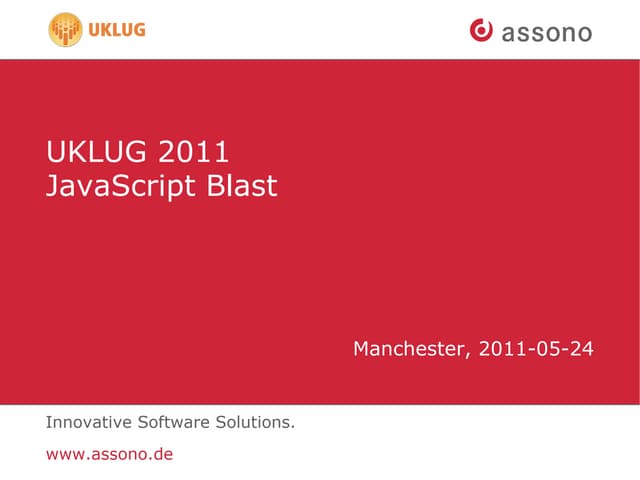 UKLUG

assono

UKLUG 2011
JavaScript Blast

Manchester, 2011-05-24

Innovative Software Solutions.

www.assono.de